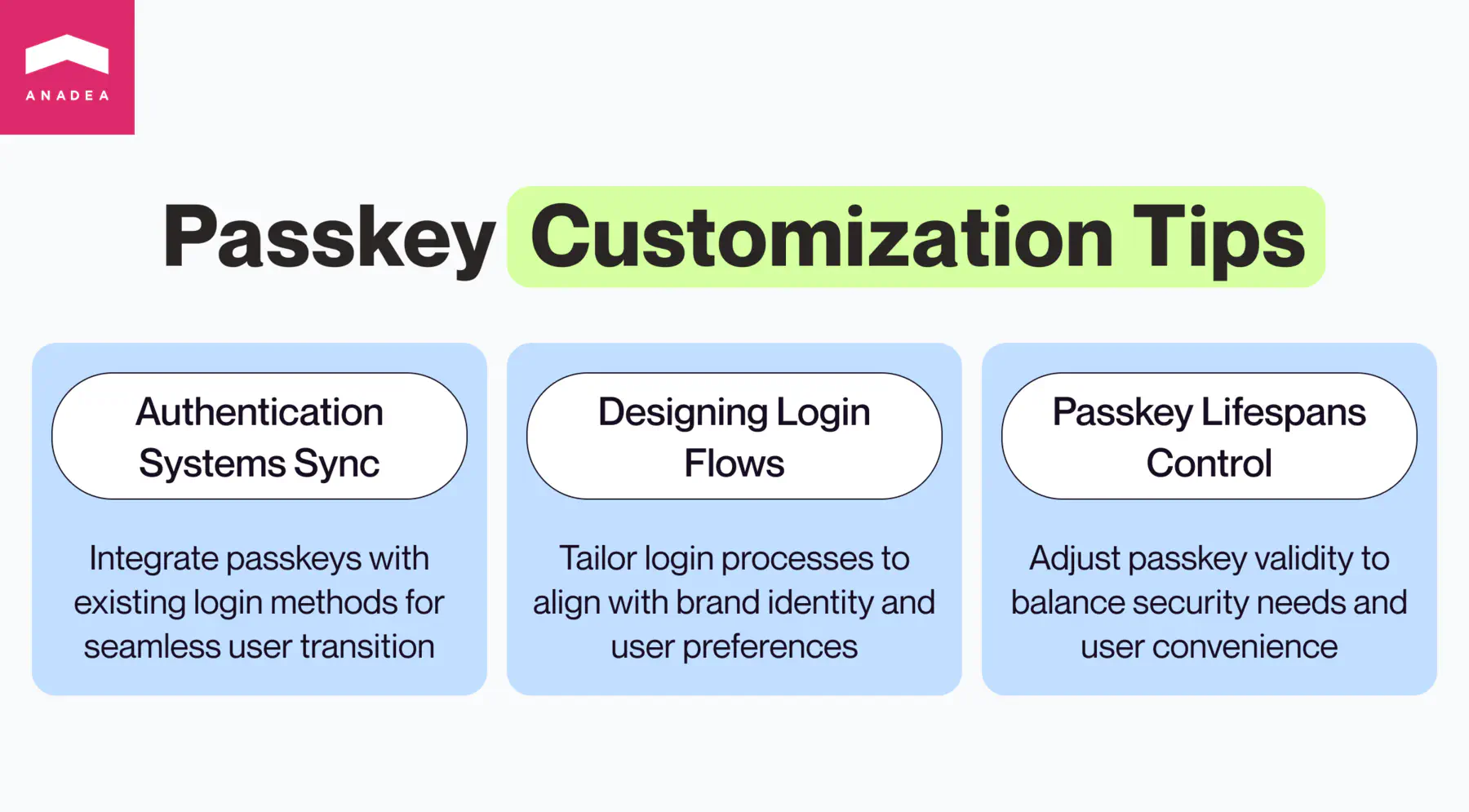 ANADEA

Passkey Customization Tips

Authentication Systems Sync

Integrate passkeys with existing login methods for seamless user transition

Designing Login Flows

Tailor login processes to align with brand identity and user preferences

Passkey Lifespans Control

Adjust passkey validity to balance security needs and user convenience